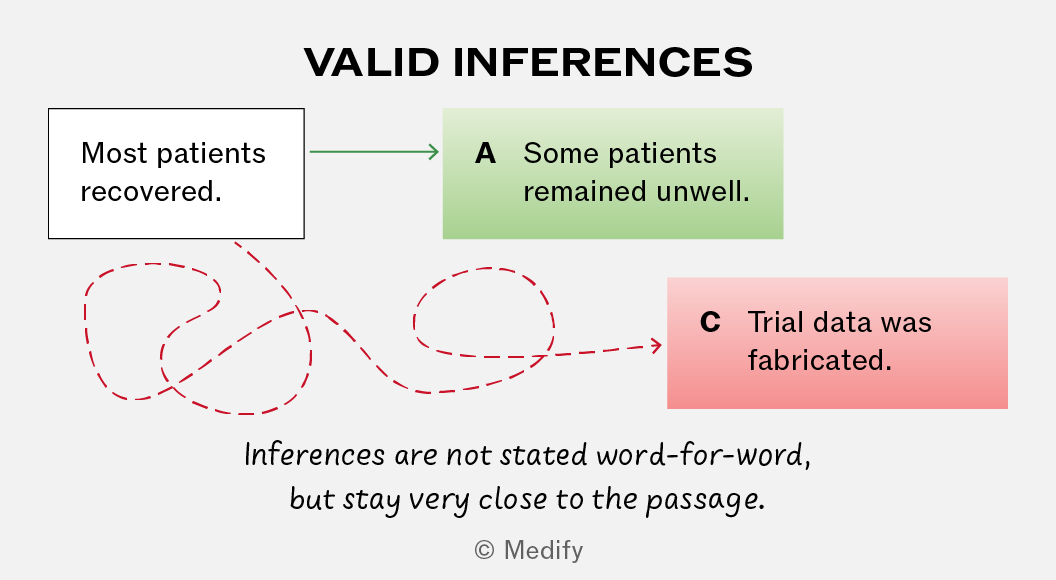 VALID INFERENCES

Most patients recovered.

A Some patients remained unwell.

C Trial data was fabricated.

Inferences are not stated word-for-word, but stay very close to the passage.

© Medify